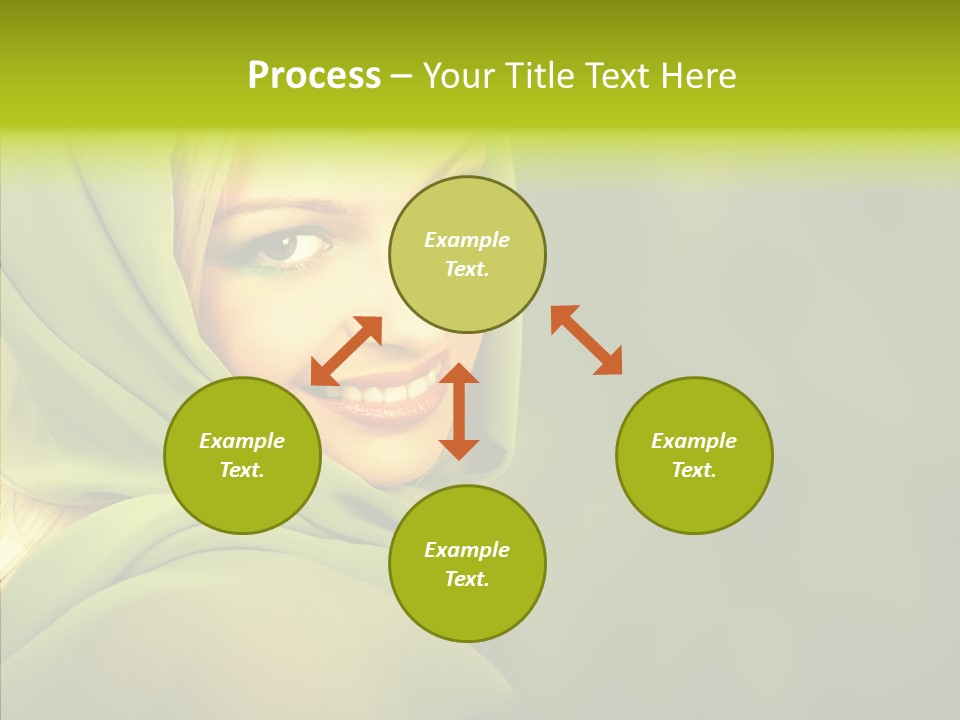 Process – Your Title Text Here

Example Text.

Example Text.

Example Text.

Example Text.